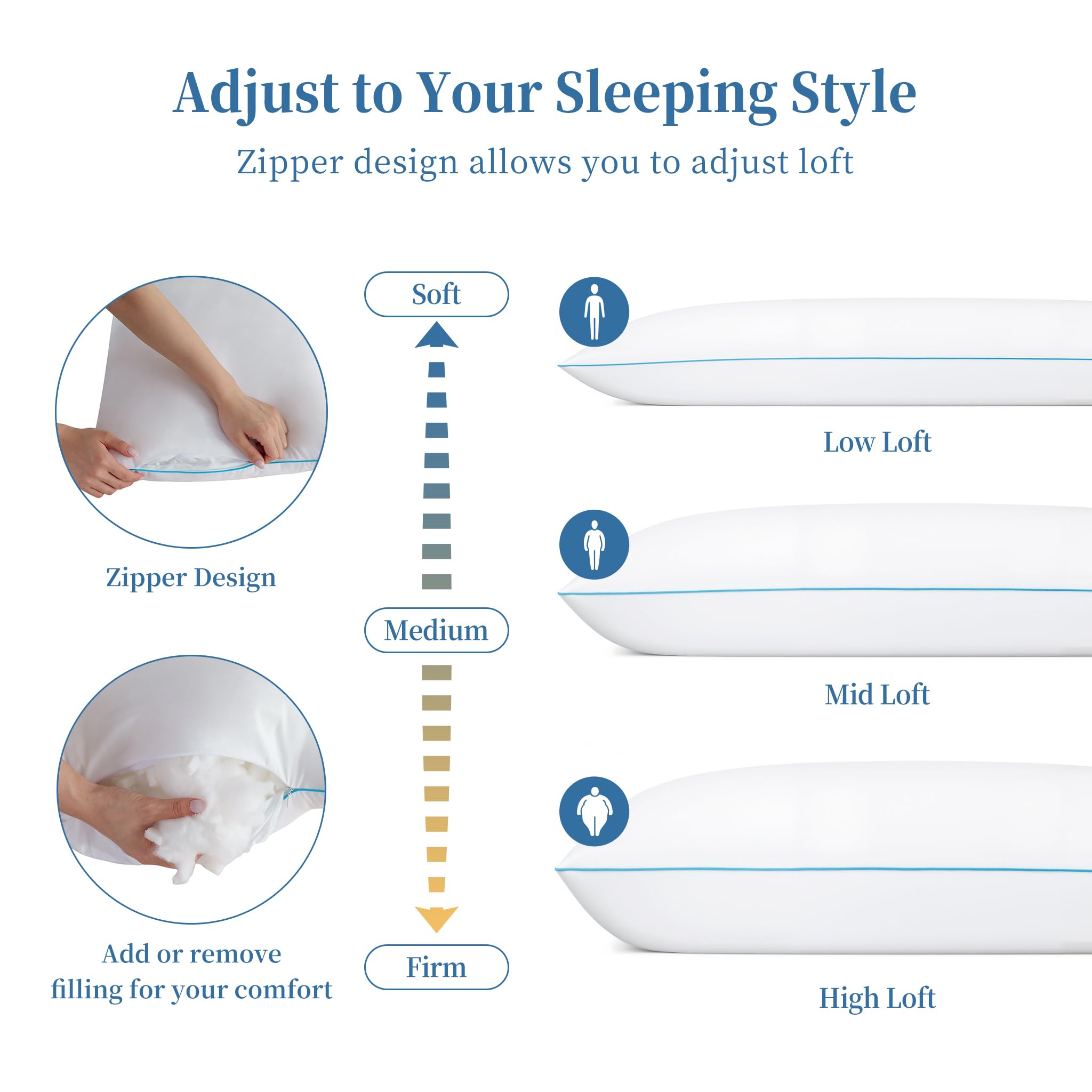 Adjust to Your Sleeping Style

Zipper design allows you to adjust loft

Zipper Design

Add or remove filling for your comfort

Soft

Medium

Firm

Low Loft

Mid Loft

High Loft